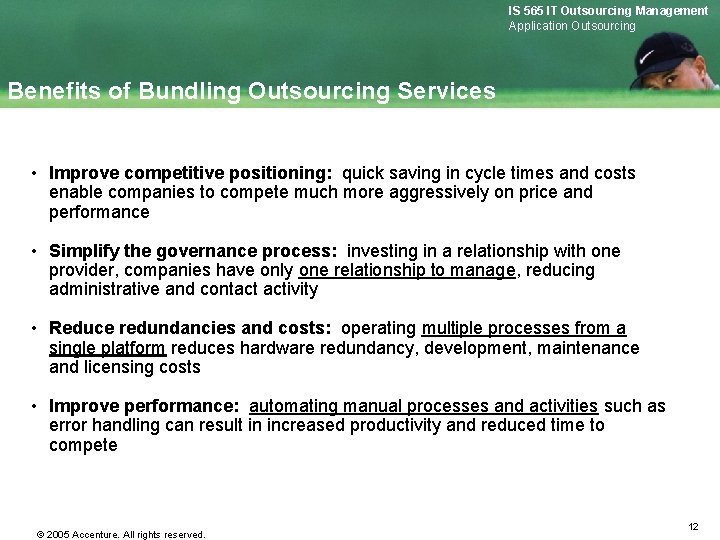 IS 565 IT Outsourcing Management
Application Outsourcing

Benefits of Bundling Outsourcing Services

• Improve competitive positioning: quick saving in cycle times and costs enable companies to compete much more aggressively on price and performance

• Simplify the governance process: investing in a relationship with one provider, companies have only one relationship to manage, reducing administrative and contact activity

• Reduce redundancies and costs: operating multiple processes from a single platform reduces hardware redundancy, development, maintenance and licensing costs

• Improve performance: automating manual processes and activities such as error handling can result in increased productivity and reduced time to compete

© 2005 Accenture. All rights reserved.

12